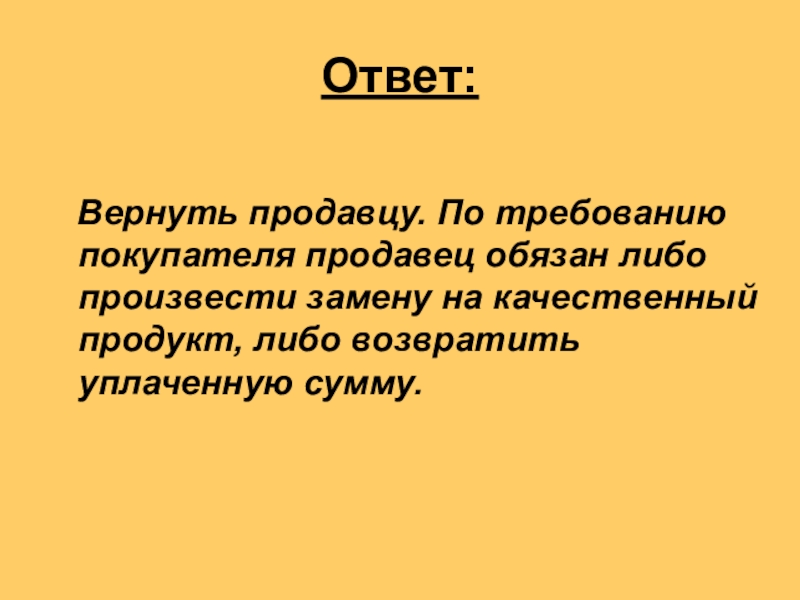 Ответ:

Вернуть продавцу. По требованию покупателя продавец обязан либо произвести замену на качественный продукт, либо возвратить уплаченную сумму.